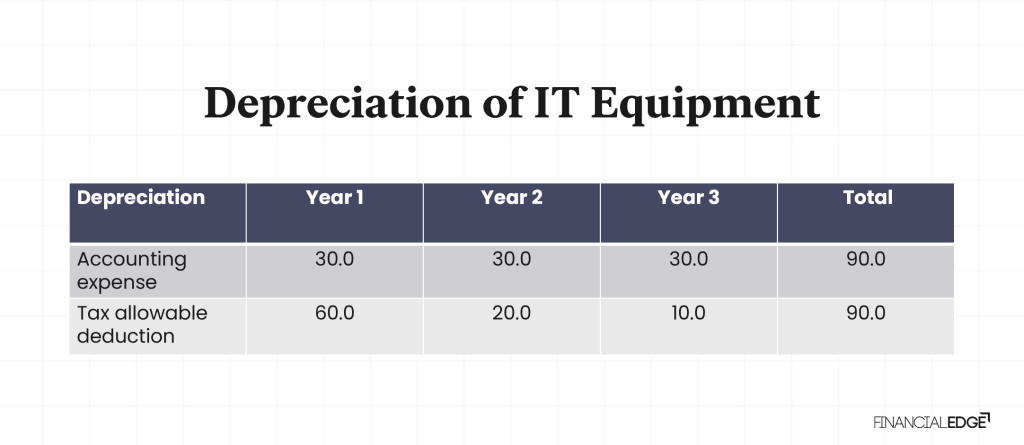 Depreciation of IT Equipment

| Depreciation | Year 1 | Year 2 | Year 3 | Total |
|---|---|---|---|---|
| Accounting expense | 30.0 | 30.0 | 30.0 | 90.0 |
| Tax allowable deduction | 60.0 | 20.0 | 10.0 | 90.0 |

FINANCIALEDGE